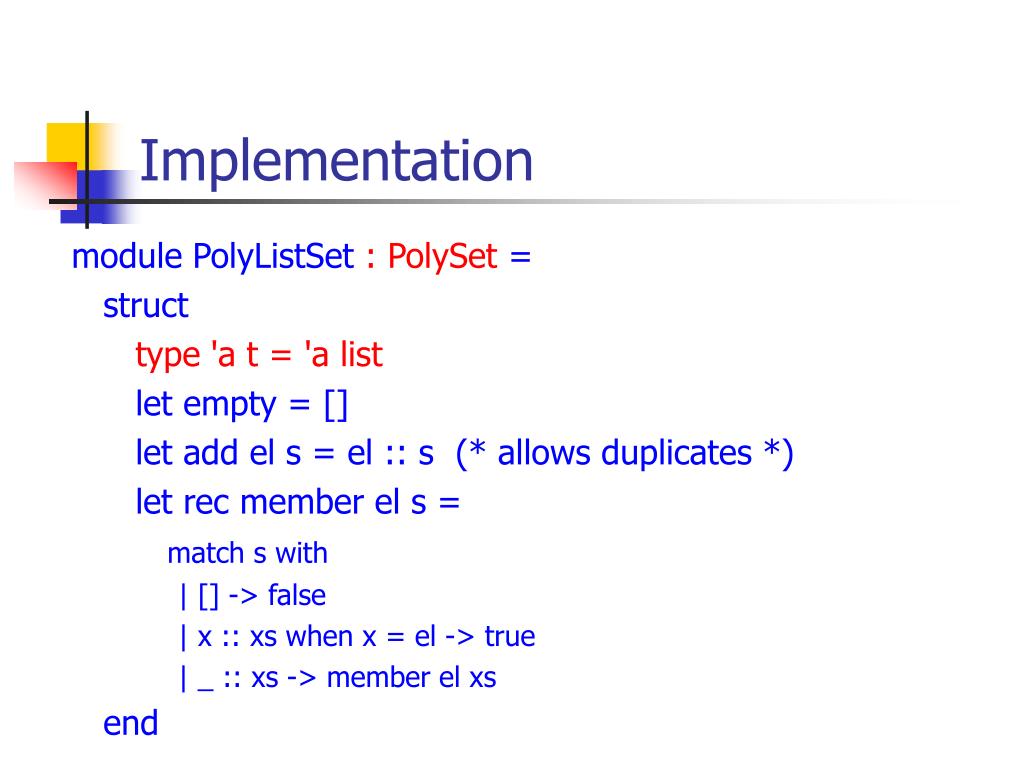 Implementation

module PolyListSet : PolySet =
struct
type 'a t = 'a list
let empty = []
let add el s = el :: s (* allows duplicates *)
let rec member el s =
match s with
| [] -> false
| x :: xs when x = el -> true
| _ :: xs -> member el xs
end